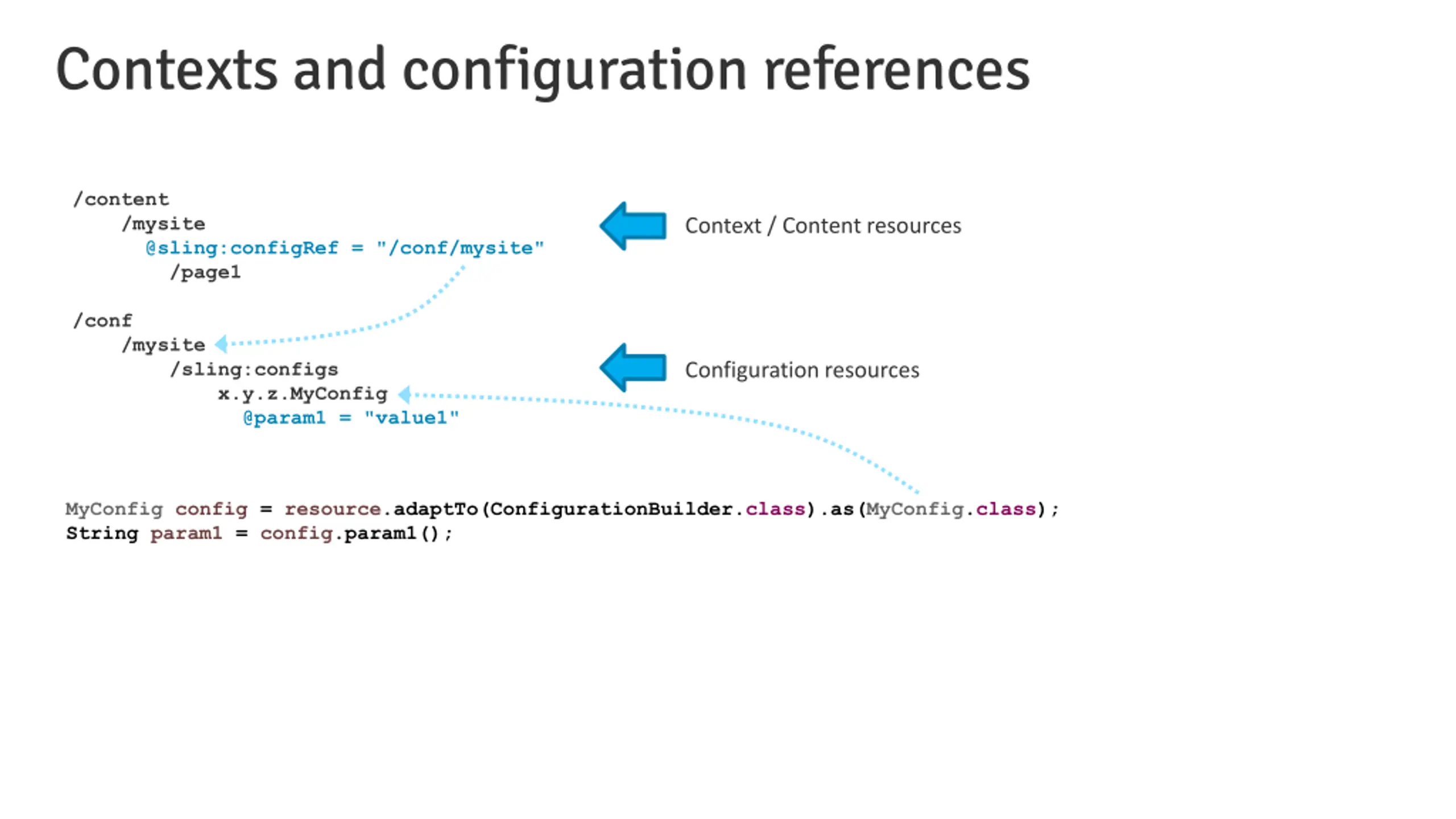 Contexts and configuration references

/content
/mysite
@sling:configRef = "/conf/mysite"
/page1

Context / Content resources

/conf
/mysite
/sling:configs
x.y.z.MyConfig
@param1 = "value1"

Configuration resources

MyConfig config = resource.adaptTo(ConfigurationBuilder.class).as(MyConfig.class);
String param1 = config.param1();